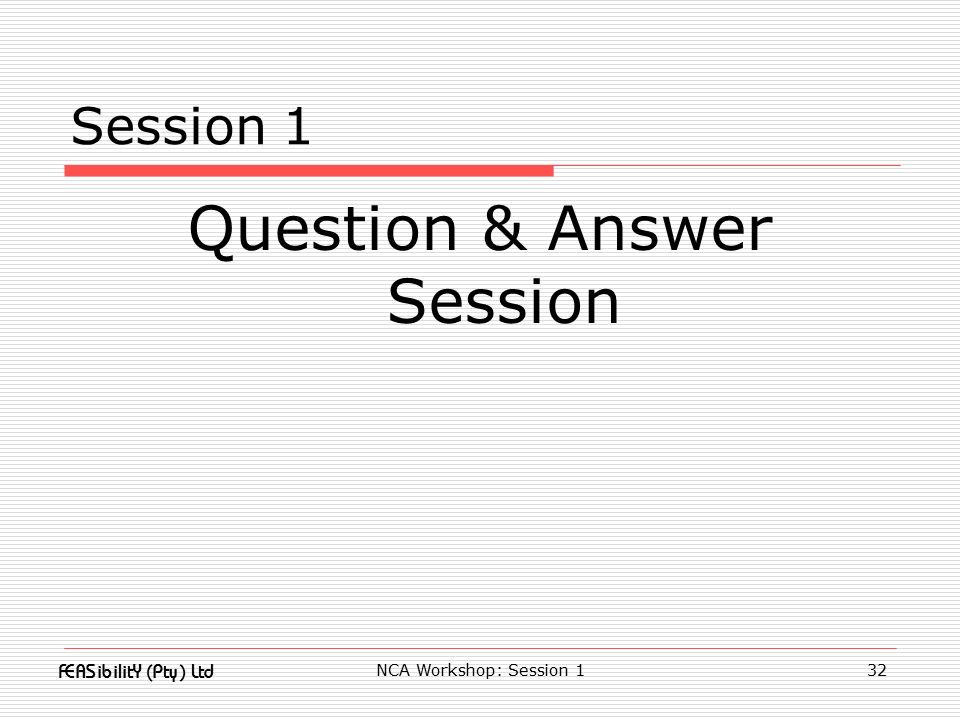 Session 1

Question & Answer Session

FEASibilitY (Pty) Ltd

NCA Workshop: Session 1

32